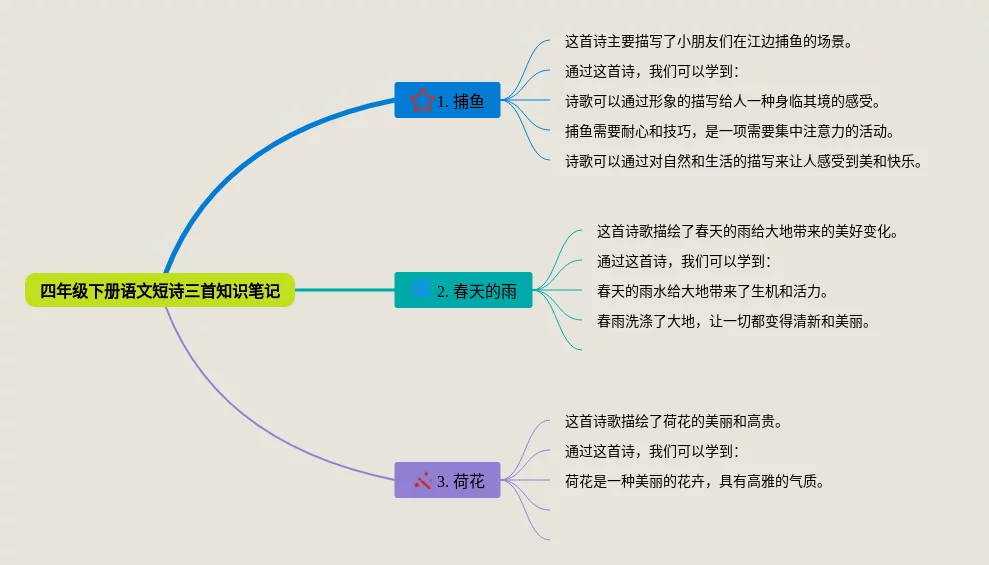 四年级下册语文短诗三首知识笔记

1. 捕鱼

这首诗主要描写了小朋友们在江边捕鱼的场景。

通过这首诗，我们可以学到：

诗歌可以通过形象的描写给人一种身临其境的感受。

捕鱼需要耐心和技巧，是一项需要集中注意力的活动。

诗歌可以通过对自然和生活的描写来让人感受到美和快乐。

2. 春天的雨

这首诗歌描绘了春天的雨给大地带来的美好变化。

通过这首诗，我们可以学到：

春天的雨水给大地带来了生机和活力。

春雨洗涤了大地，让一切都变得清新和美丽。

3. 荷花

这首诗歌描绘了荷花的美丽和高贵。

通过这首诗，我们可以学到：

荷花是一种美丽的花卉，具有高雅的气质。